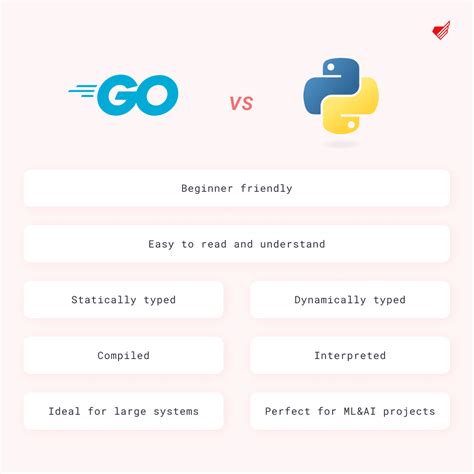 GO

VS

Beginner friendly

Easy to read and understand

Statically typed

Dynamically typed

Compiled

Interpreted

Ideal for large systems

Perfect for ML&AI projects